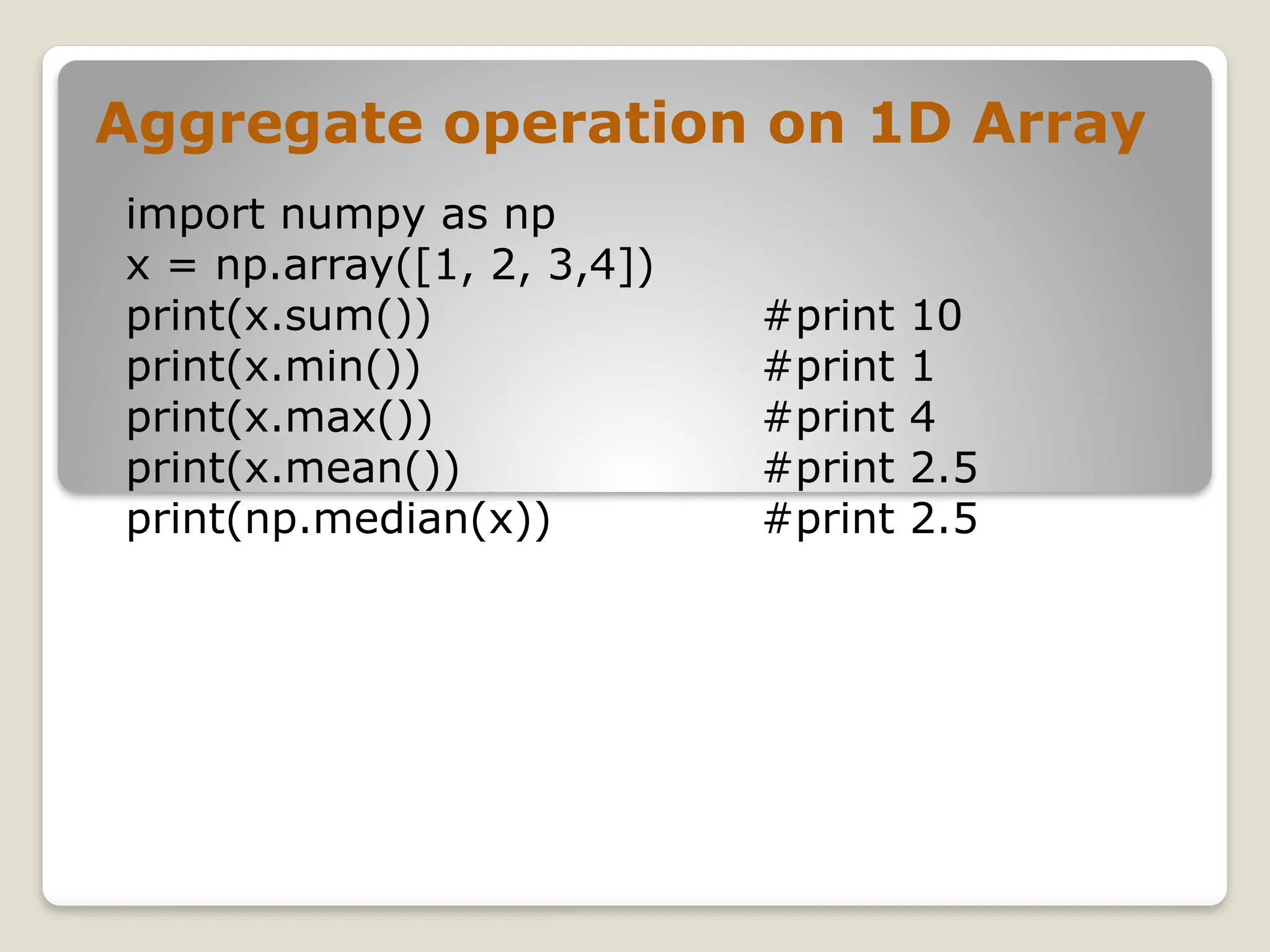 Aggregate operation on 1D Array

import numpy as np
x = np.array([1, 2, 3,4])
print(x.sum()) #print 10
print(x.min()) #print 1
print(x.max()) #print 4
print(x.mean()) #print 2.5
print(np.median(x)) #print 2.5